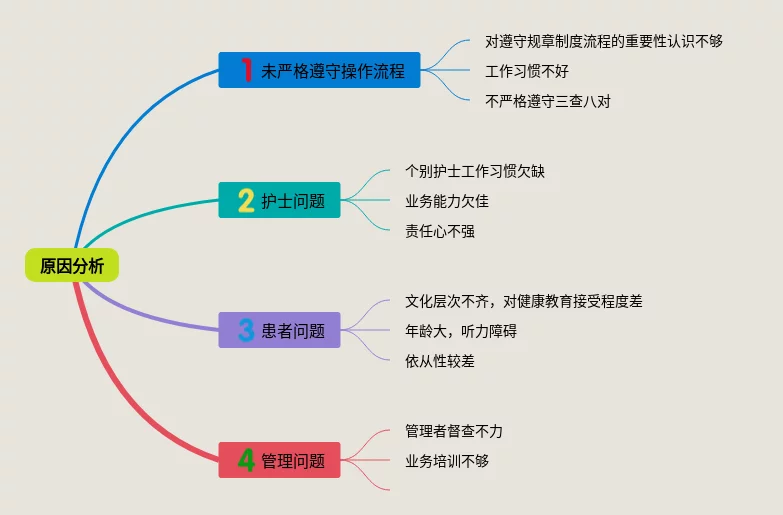 原因分析

1 未严格遵守操作流程

对遵守规章制度流程的重要性认识不够

工作习惯不好

不严格遵守三查八对

2 护士问题

个别护士工作习惯欠缺

业务能力欠佳

责任心不强

3 患者问题

文化层次不齐，对健康教育接受程度差

年龄大，听力障碍

依从性较差

4 管理问题

管理者督查不力

业务培训不够